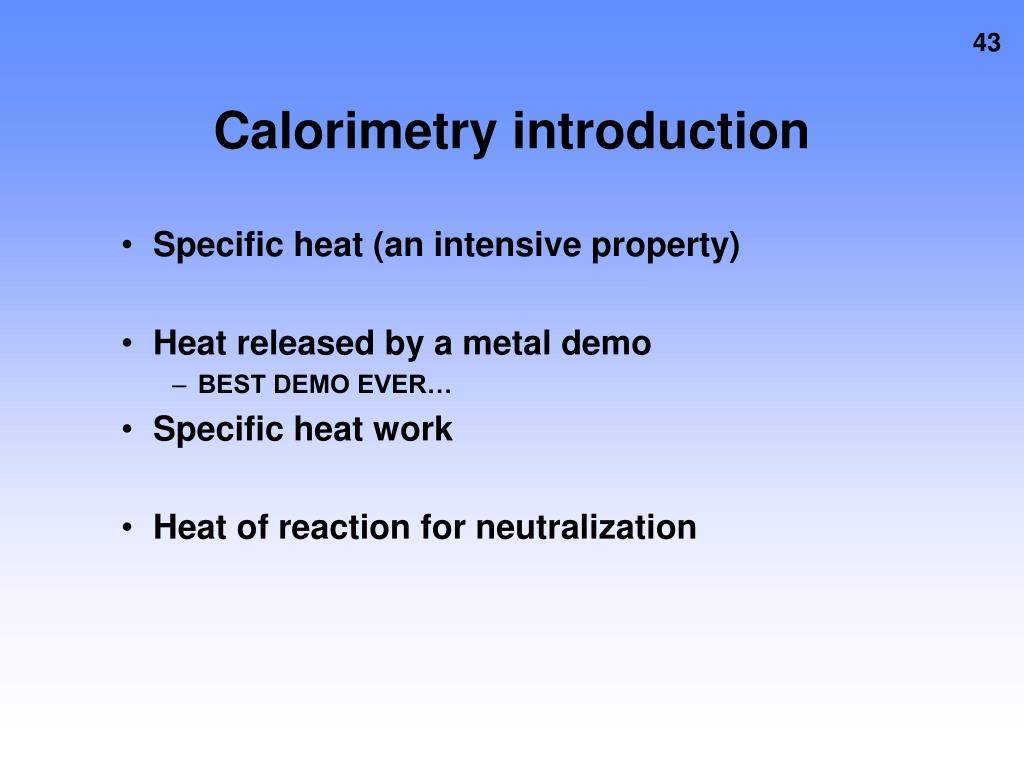 43

Calorimetry introduction

• Specific heat (an intensive property)

• Heat released by a metal demo
– BEST DEMO EVER…

• Specific heat work

• Heat of reaction for neutralization